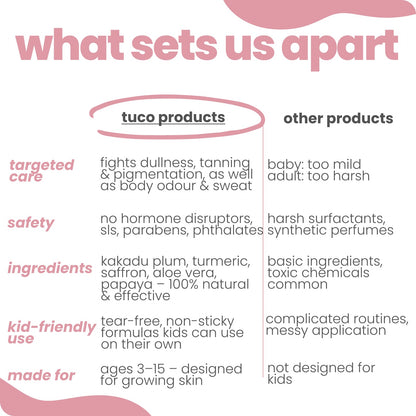 what sets us apart

| | tuco products | other products |
|---|---|---|
| targeted care | fights dullness, tanning & pigmentation, as well as body odour & sweat | baby: too mild adult: too harsh |
| safety | no hormone disruptors, sls, parabens, phthalates | harsh surfactants, synthetic perfumes |
| ingredients | kakadu plum, turmeric, saffron, aloe vera, papaya – 100% natural & effective | basic ingredients, toxic chemicals common |
| kid-friendly use | tear-free, non-sticky formulas kids can use on their own | complicated routines, messy application |
| made for | ages 3–15 – designed for growing skin | not designed for kids |